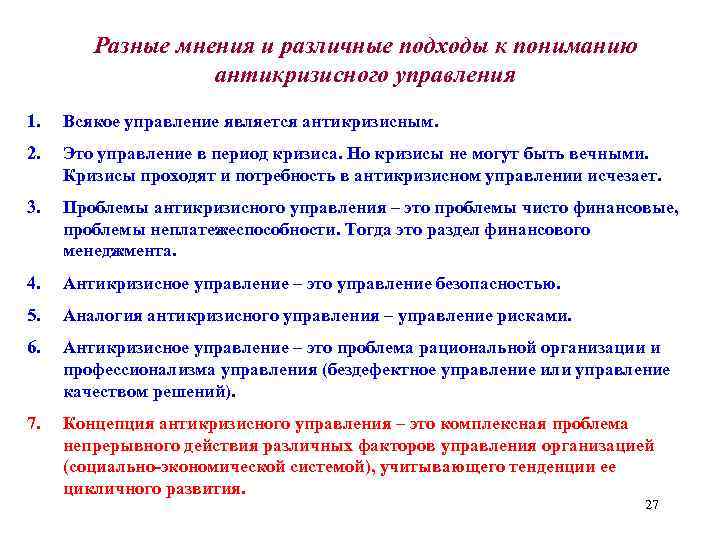 Разные мнения и различные подходы к пониманию антикризисного управления

1. Всякое управление является антикризисным.

2. Это управление в период кризиса. Но кризисы не могут быть вечными. Кризисы проходят и потребность в антикризисном управлении исчезает.

3. Проблемы антикризисного управления – это проблемы чисто финансовые, проблемы неплатежеспособности. Тогда это раздел финансового менеджмента.

4. Антикризисное управление – это управление безопасностью.

5. Аналогия антикризисного управления – управление рисками.

6. Антикризисное управление – это проблема рациональной организации и профессионализма управления (бездефектное управление или управление качеством решений).

7. Концепция антикризисного управления – это комплексная проблема непрерывного действия различных факторов управления организацией (социально-экономической системой), учитывающего тенденции ее цикличного развития.

27